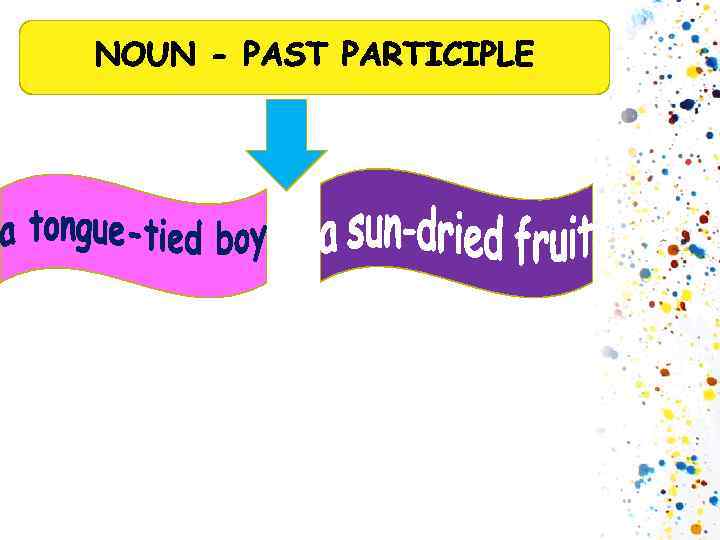 NOUN - PAST PARTICIPLE

a tongue-tied boy

a sun-dried fruit